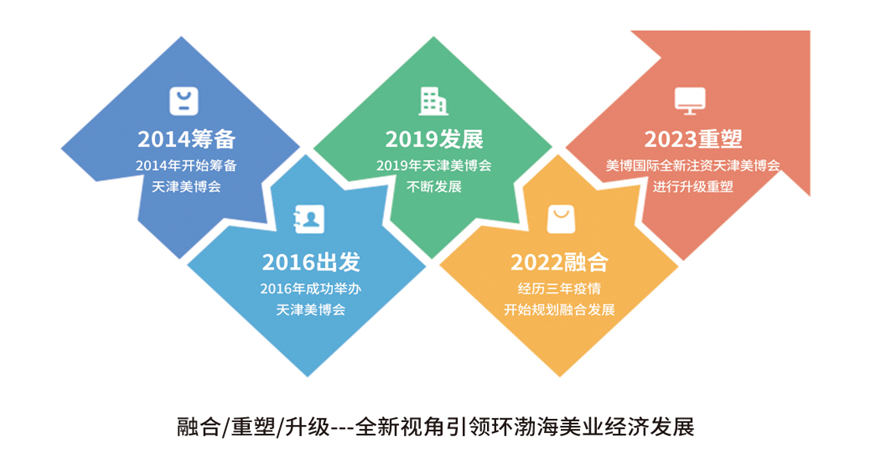 2014筹备
2014年开始筹备
天津美博会

2016出发
2016年成功举办
天津美博会

2019发展
2019年天津美博会
不断发展

2022融合
经历三年疫情
开始规划融合发展

2023重塑
美博国际全新注资天津美博会
进行升级重塑

融合/重塑/升级---全新视角引领环渤海美业经济发展